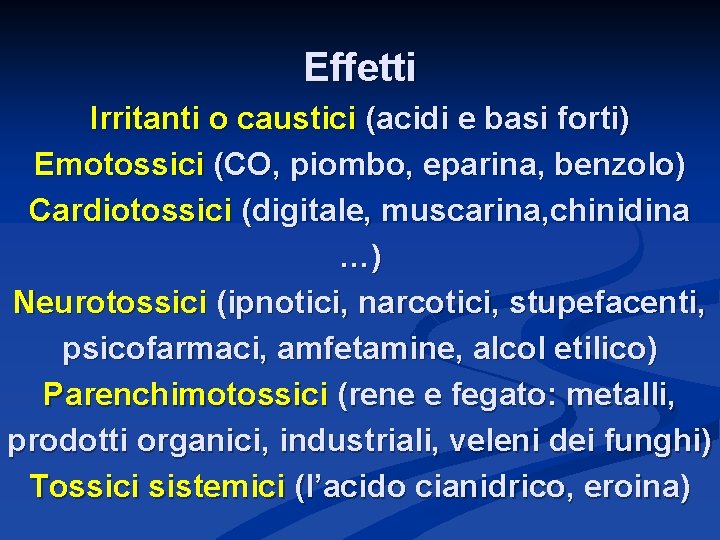 Effetti

Irritanti o caustici (acidi e basi forti)
Emotossici (CO, piombo, eparina, benzolo)
Cardiotossici (digitale, muscarina,chinidina ...)
Neurotossici (ipnotici, narcotici, stupefacenti, psicofarmaci, amfetamine, alcol etilico)
Parenchimotossici (rene e fegato: metalli, prodotti organici, industriali, veleni dei funghi)
Tossici sistemici (l'acido cianidrico, eroina)